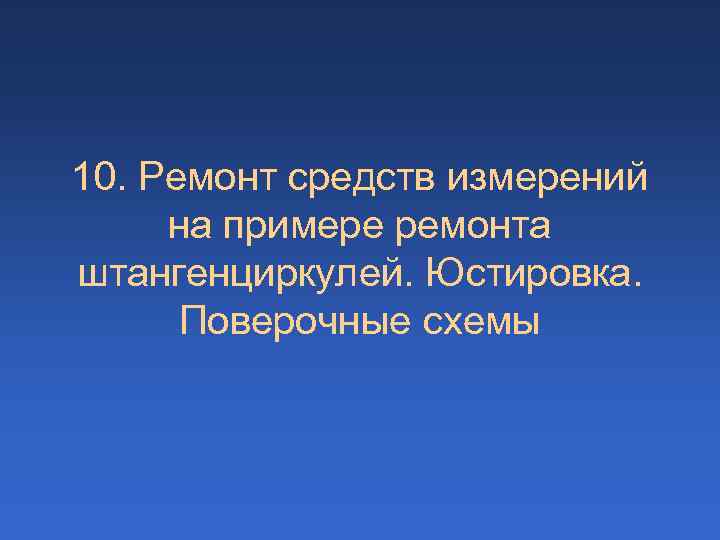 10. Ремонт средств измерений на примере ремонта штангенциркулей. Юстировка. Поверочные схемы